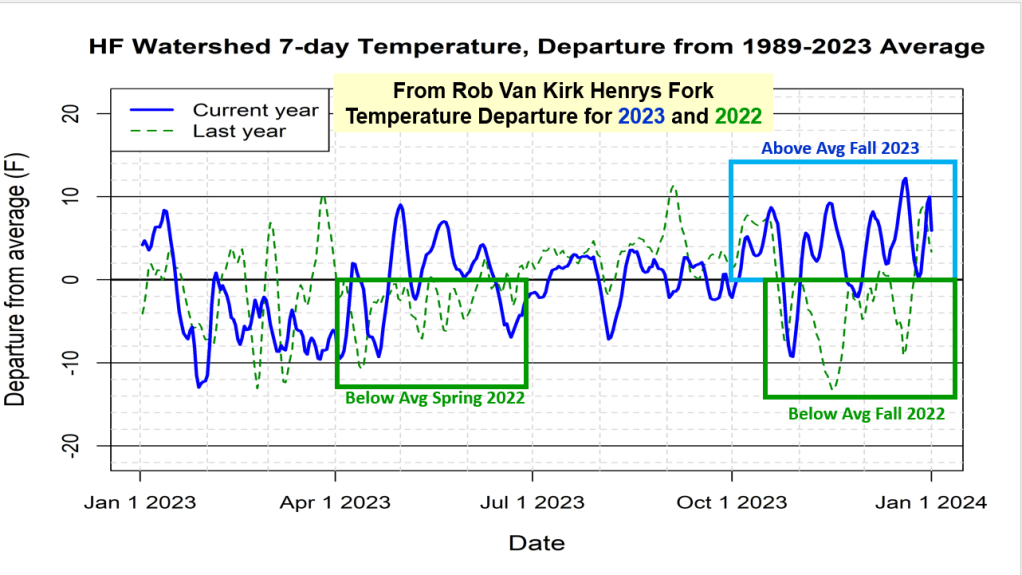 HF Watershed 7-day Temperature, Departure from 1989-2023 Average

From Rob Van Kirk Henrys Fork
Temperature Departure for 2023 and 2022

Current year
Last year

Above Avg Fall 2023

Below Avg Spring 2022

Below Avg Fall 2022

Departure from average (F)

20
10
0
-10
-20

Jan 1 2023
Apr 1 2023
Jul 1 2023
Oct 1 2023
Jan 1 2024

Date